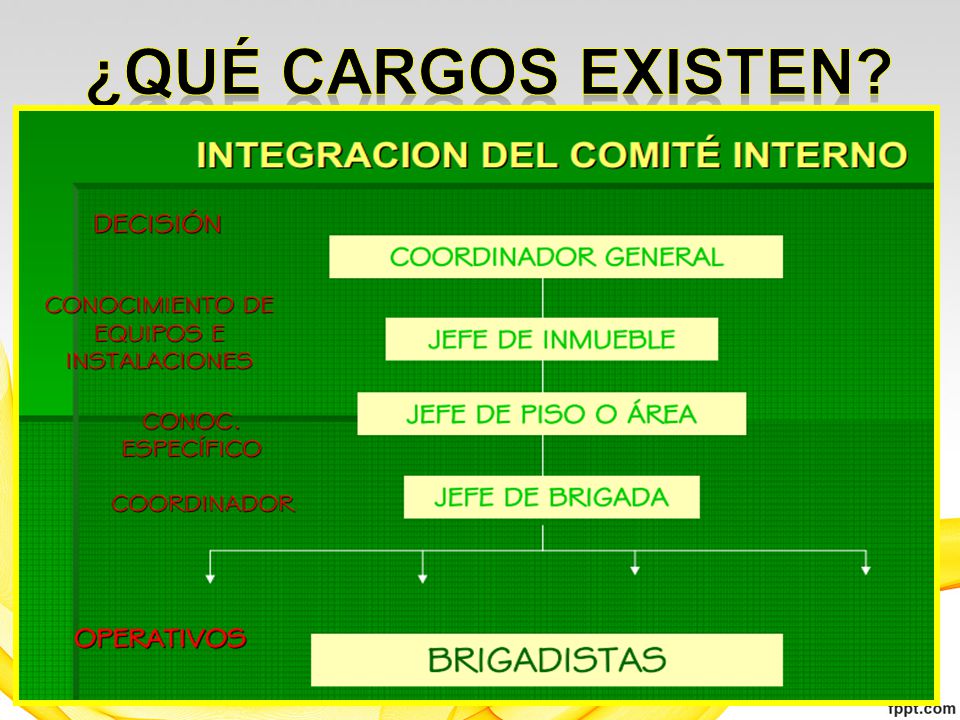 ¿QUÉ CARGOS EXISTEN?

INTEGRACION DEL COMITÉ INTERNO

DECISIÓN

COORDINADOR GENERAL

CONOCIMIENTO DE EQUIPOS E INSTALACIONES

JEFE DE INMUEBLE

CONOC. ESPECÍFICO

JEFE DE PISO O ÁREA

COORDINADOR

JEFE DE BRIGADA

OPERATIVOS

BRIGADISTAS

fppt.com